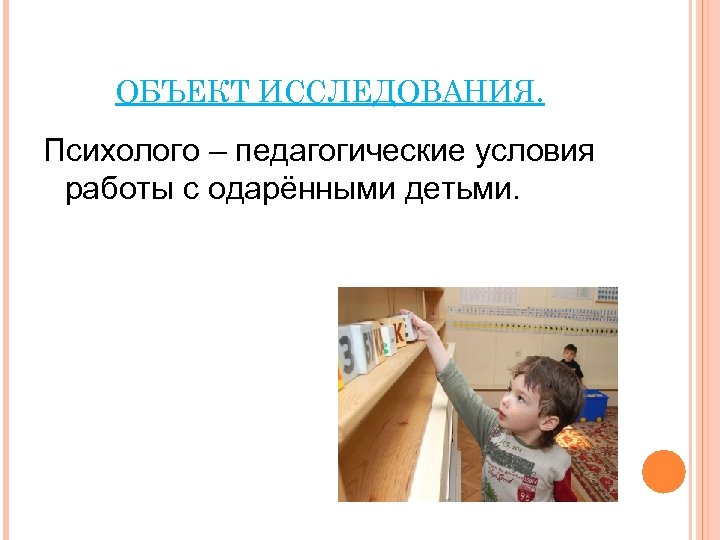 ОБЪЕКТ ИССЛЕДОВАНИЯ.

Психолого – педагогические условия работы с одарёнными детьми.